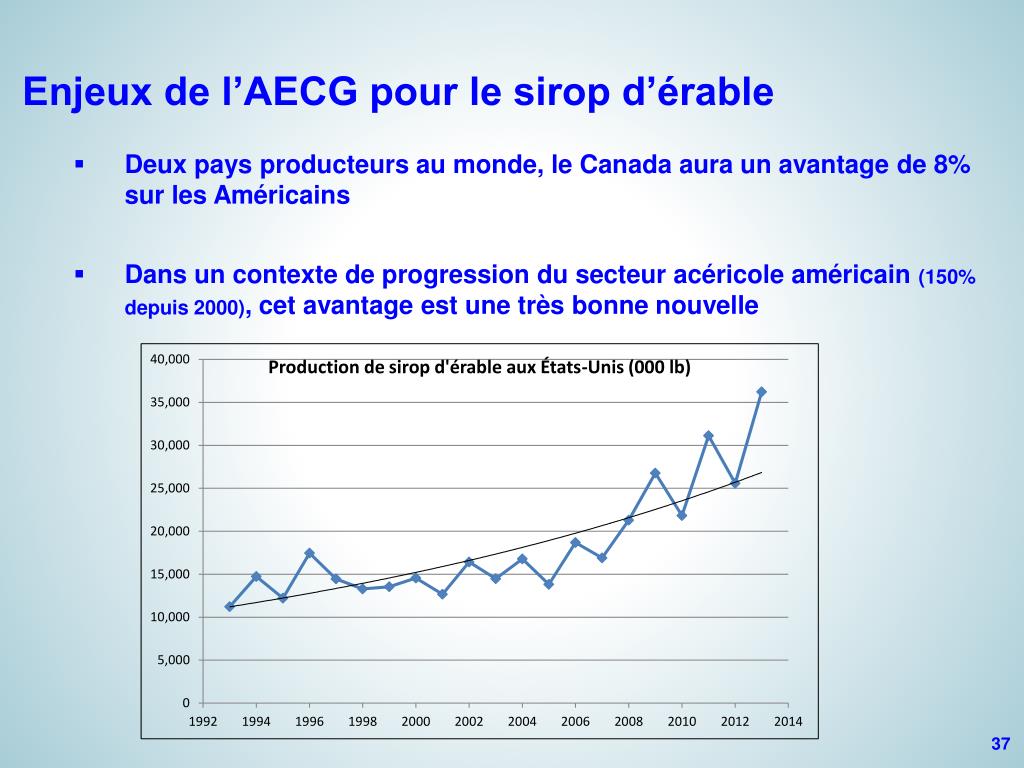 Enjeux de l’AECG pour le sirop d’érable

▪ Deux pays producteurs au monde, le Canada aura un avantage de 8% sur les Américains

▪ Dans un contexte de progression du secteur acéricole américain (150% depuis 2000), cet avantage est une très bonne nouvelle

Production de sirop d'érable aux États-Unis (000 lb)

40,000
35,000
30,000
25,000
20,000
15,000
10,000
5,000
0

1992 1994 1996 1998 2000 2002 2004 2006 2008 2010 2012 2014

37